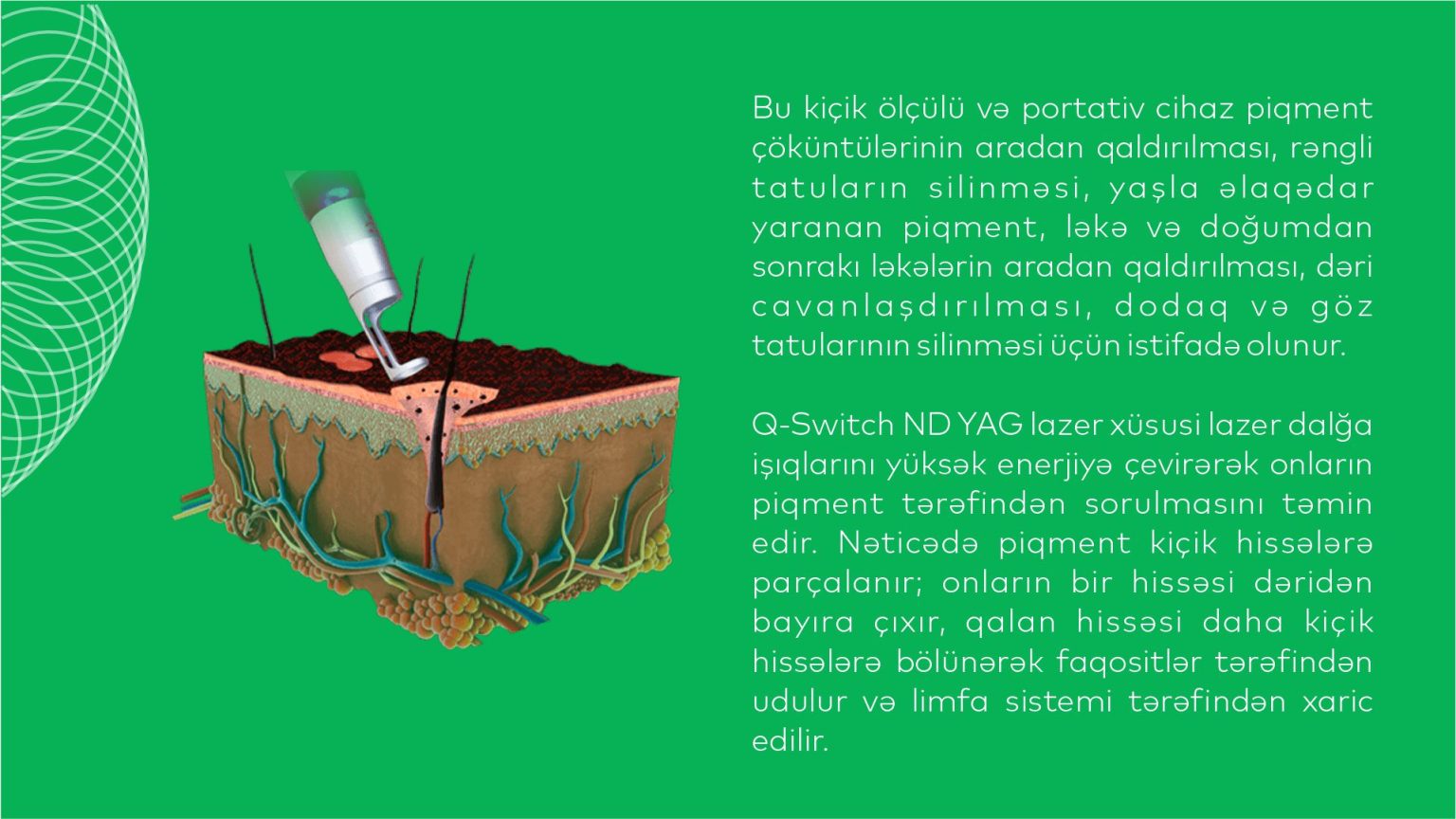 Bu kiçik ölçülü və portativ cihaz piqment çöküntülərinin aradan qaldırılması, rəngli tatuların silinməsi, yaşla əlaqədar yaranan piqment, ləkə və doğumdan sonrakı ləkələrin aradan qaldırılması, dəri cavanlaşdırılması, dodaq və göz tatularının silinməsi üçün istifadə olunur.

Q-Switch ND YAG lazer xüsusi lazer dalğa işıqlarını yüksək enerjiyə çevirərək onların piqment tərəfindən sorulmasını təmin edir. Nəticədə piqment kiçik hissələrə parçalanır; onların bir hissəsi dəridən bayıra çıxır, qalan hissəsi daha kiçik hissələrə bölünərək faqositlər tərəfindən udulur və limfa sistemi tərəfindən xaric edilir.